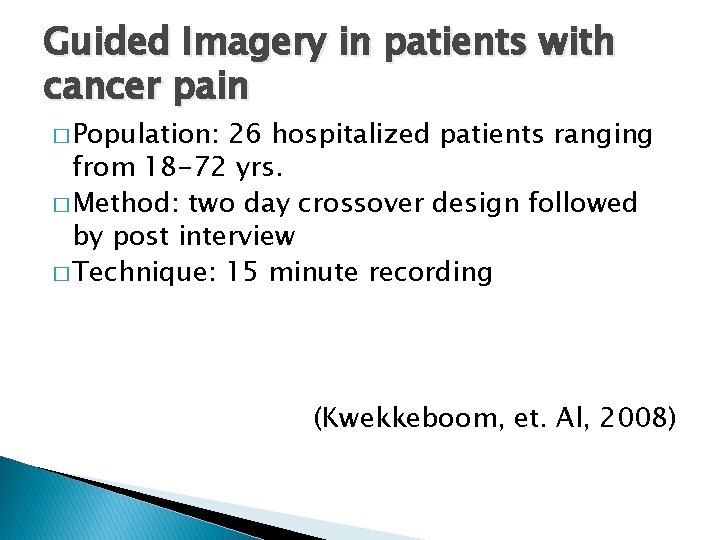 Guided Imagery in patients with cancer pain

□ Population: 26 hospitalized patients ranging from 18-72 yrs.
□ Method: two day crossover design followed by post interview
□ Technique: 15 minute recording

(Kwekkeboom, et. Al, 2008)